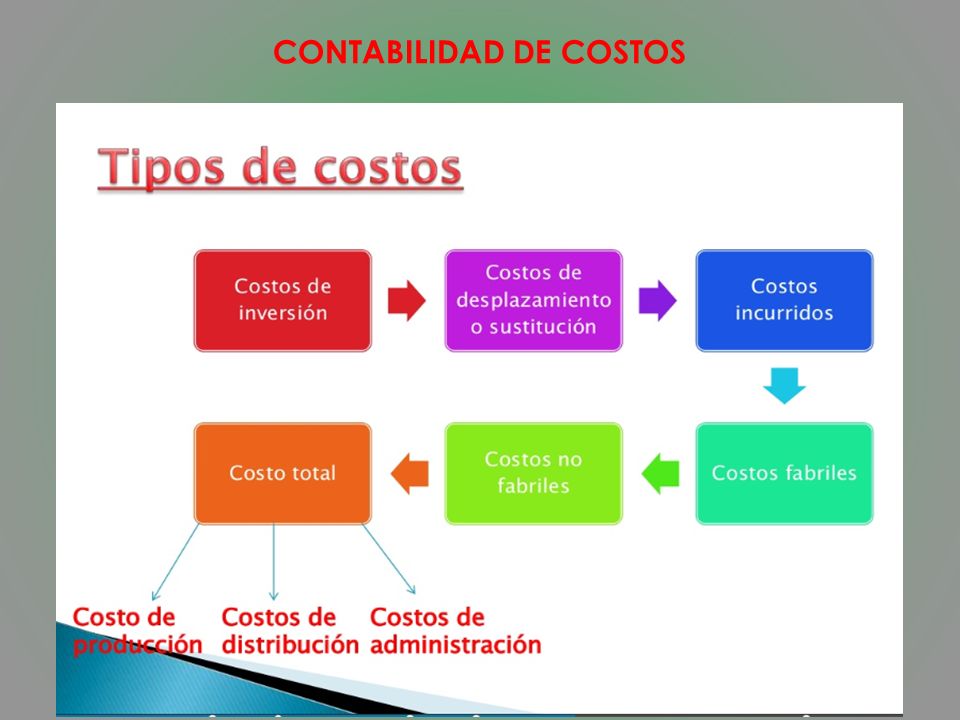 CONTABILIDAD DE COSTOS

Tipos de costos

Costos de inversión

Costos de desplazamiento o sustitución

Costos incurridos

Costos fabriles

Costos no fabriles

Costo total

Costo de producción

Costos de distribución

Costos de administración